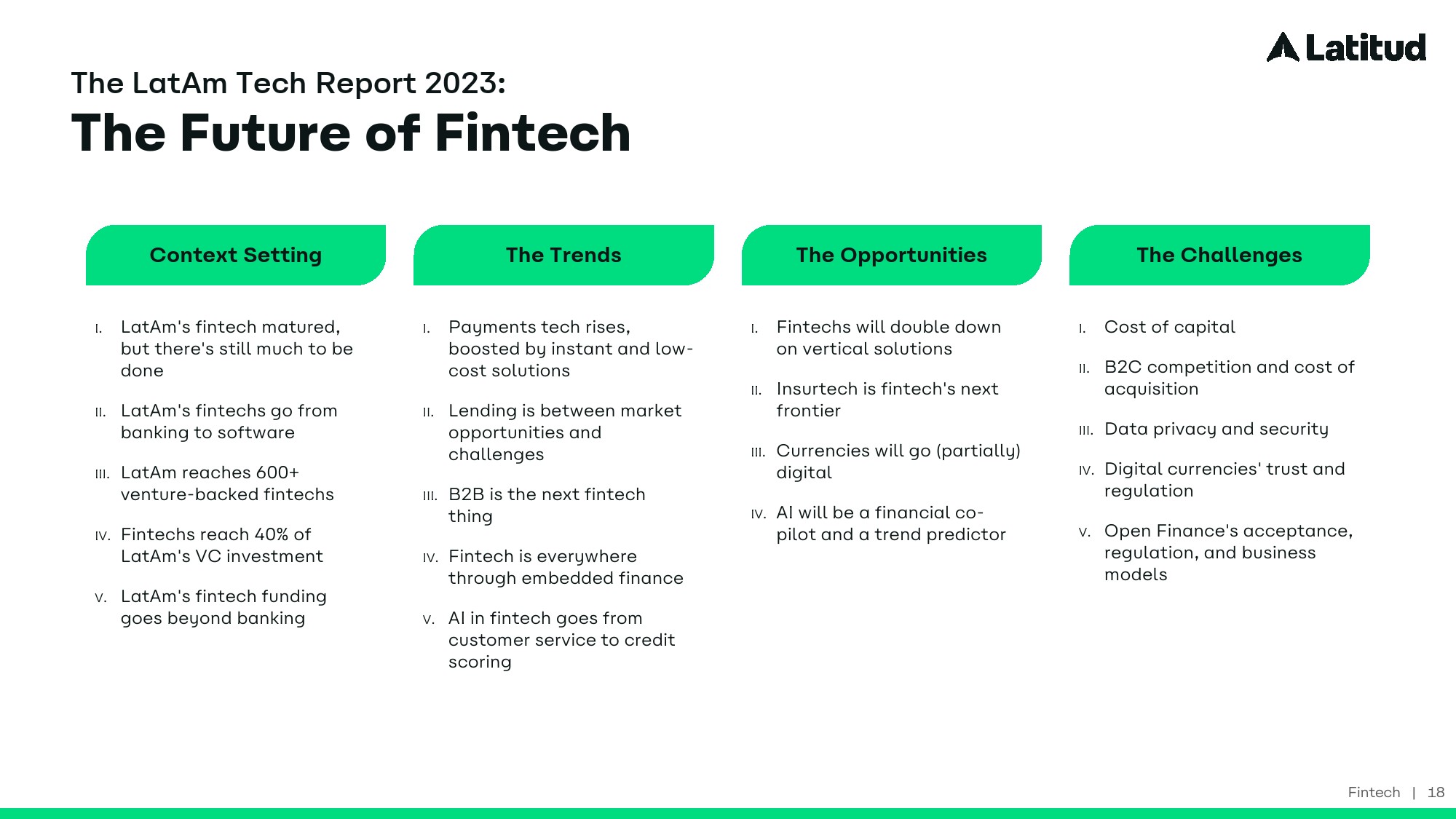 Latitud

The LatAm Tech Report 2023:
The Future of Fintech

Context Setting

I. LatAm's fintech matured, but there's still much to be done

II. LatAm's fintechs go from banking to software

III. LatAm reaches 600+ venture-backed fintechs

IV. Fintechs reach 40% of LatAm's VC investment

V. LatAm's fintech funding goes beyond banking

The Trends

I. Payments tech rises, boosted by instant and low-cost solutions

II. Lending is between market opportunities and challenges

III. B2B is the next fintech thing

IV. Fintech is everywhere through embedded finance

V. AI in fintech goes from customer service to credit scoring

The Opportunities

I. Fintechs will double down on vertical solutions

II. Insurtech is fintech's next frontier

III. Currencies will go (partially) digital

IV. AI will be a financial co-pilot and a trend predictor

The Challenges

I. Cost of capital

II. B2C competition and cost of acquisition

III. Data privacy and security

IV. Digital currencies' trust and regulation

V. Open Finance's acceptance, regulation, and business models

Fintech | 18